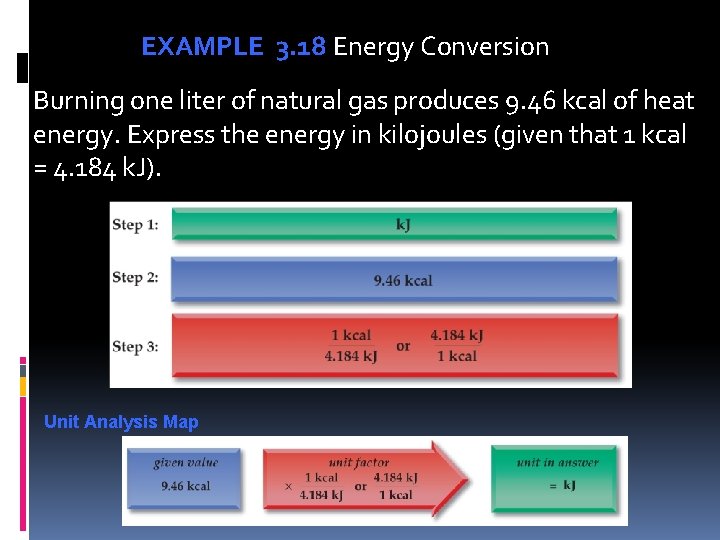 EXAMPLE 3.18 Energy Conversion

Burning one liter of natural gas produces 9.46 kcal of heat energy. Express the energy in kilojoules (given that 1 kcal = 4.184 kJ).

Step 1: kJ

Step 2: 9.46 kcal

Step 3: $\frac{1 \text{ kcal}}{4.184 \text{ kJ}}$ or $\frac{4.184 \text{ kJ}}{1 \text{ kcal}}$

Unit Analysis Map

given value
9.46 kcal

unit factor
$\times \frac{1 \text{ kcal}}{4.184 \text{ kJ}}$ or $\frac{4.184 \text{ kJ}}{1 \text{ kcal}}$

unit in answer
= kJ